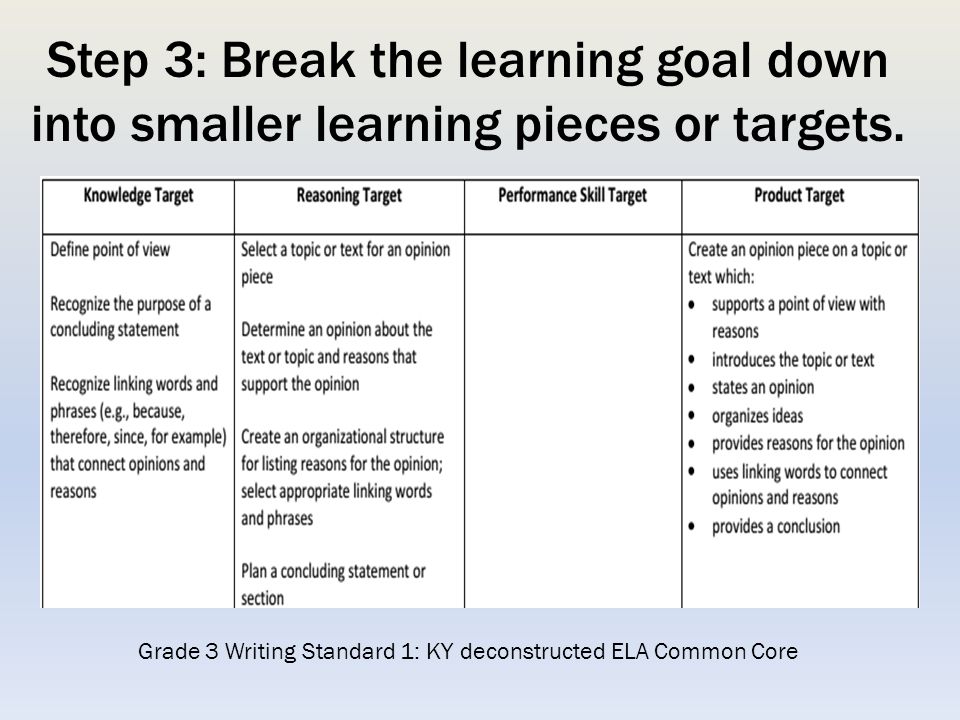 Step 3: Break the learning goal down into smaller learning pieces or targets.

| Knowledge Target | Reasoning Target | Performance Skill Target | Product Target |
|---|---|---|---|
| Define point of view<br><br>Recognize the purpose of a concluding statement<br><br>Recognize linking words and phrases (e.g., because, therefore, since, for example) that connect opinions and reasons | Select a topic or text for an opinion piece<br><br>Determine an opinion about the text or topic and reasons that support the opinion<br><br>Create an organizational structure for listing reasons for the opinion; select appropriate linking words and phrases<br><br>Plan a concluding statement or section | | Create an opinion piece on a topic or text which:<br>• supports a point of view with reasons<br>• introduces the topic or text<br>• states an opinion<br>• organizes ideas<br>• provides reasons for the opinion<br>• uses linking words to connect opinions and reasons<br>• provides a conclusion |

Grade 3 Writing Standard 1: KY deconstructed ELA Common Core